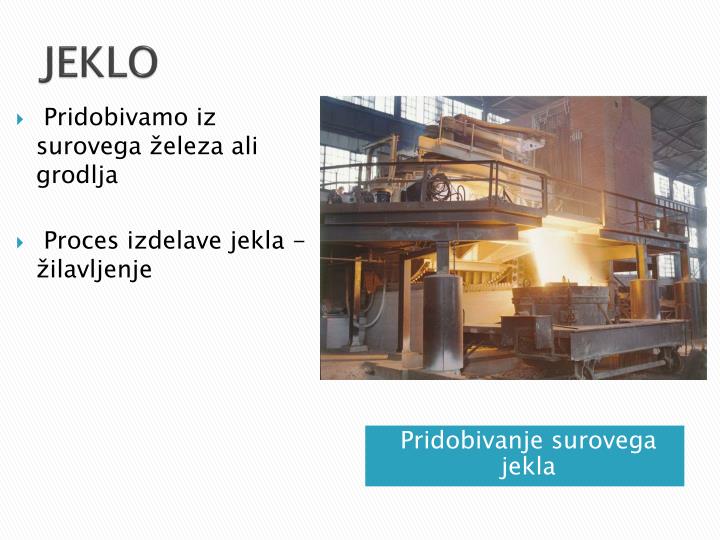 JEKLO

Pridobivamo iz surovega železa ali grodlja

Proces izdelave jekla - žilavljenje

Pridobivanje surovega jekla